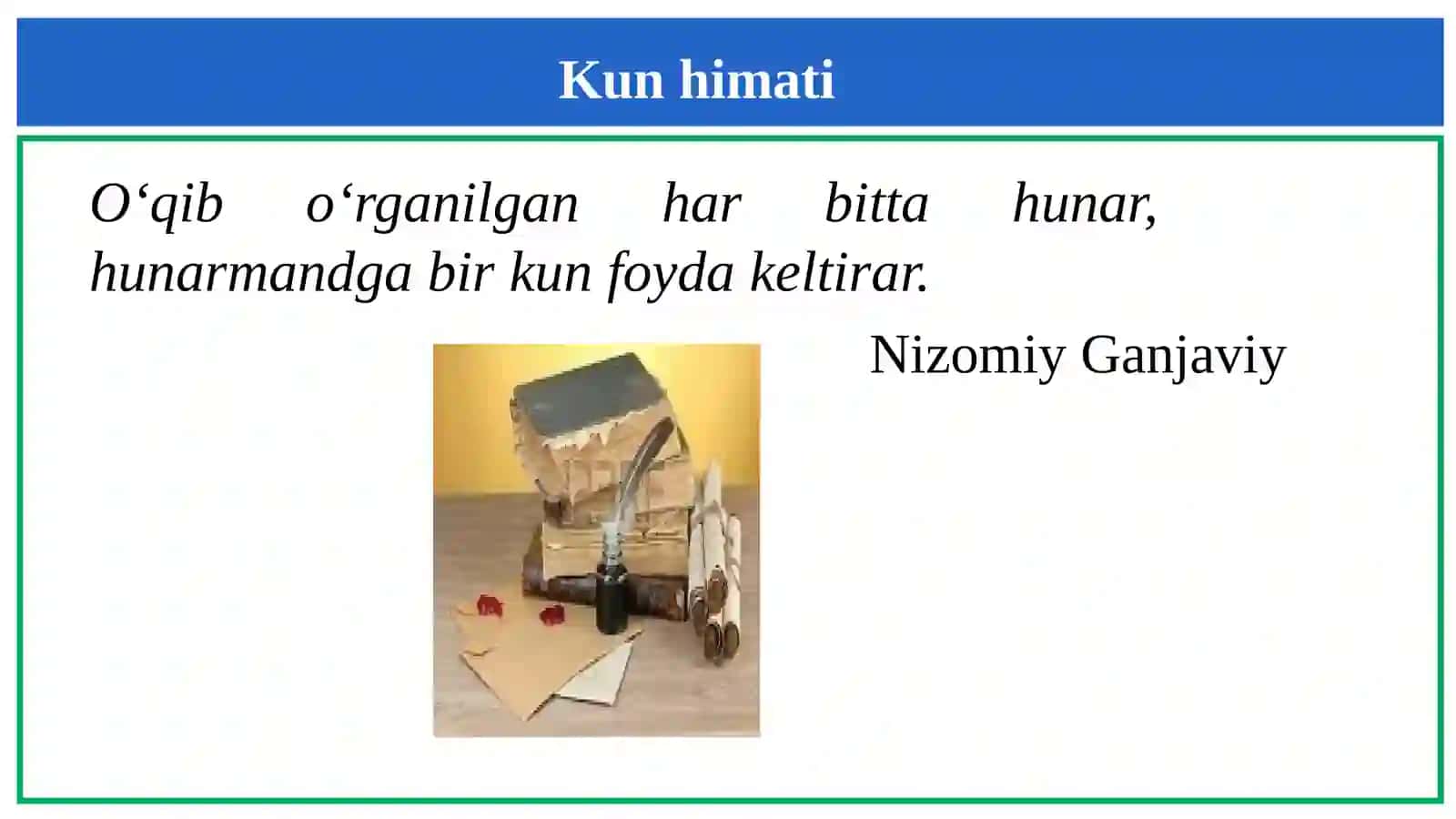 Kun himati

O‘qib o‘rganilgan har bitta hunar, hunarmandga bir kun foyda keltirar.

Nizomiy Ganjaviy